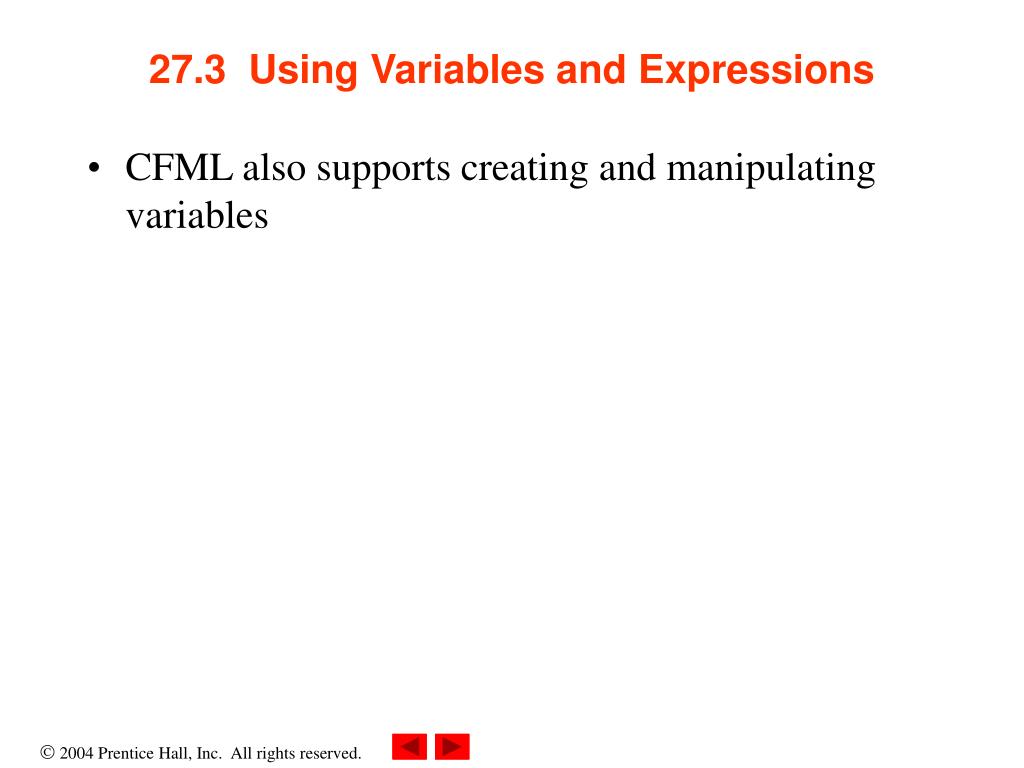 27.3 Using Variables and Expressions

• CFML also supports creating and manipulating variables

© 2004 Prentice Hall, Inc. All rights reserved.